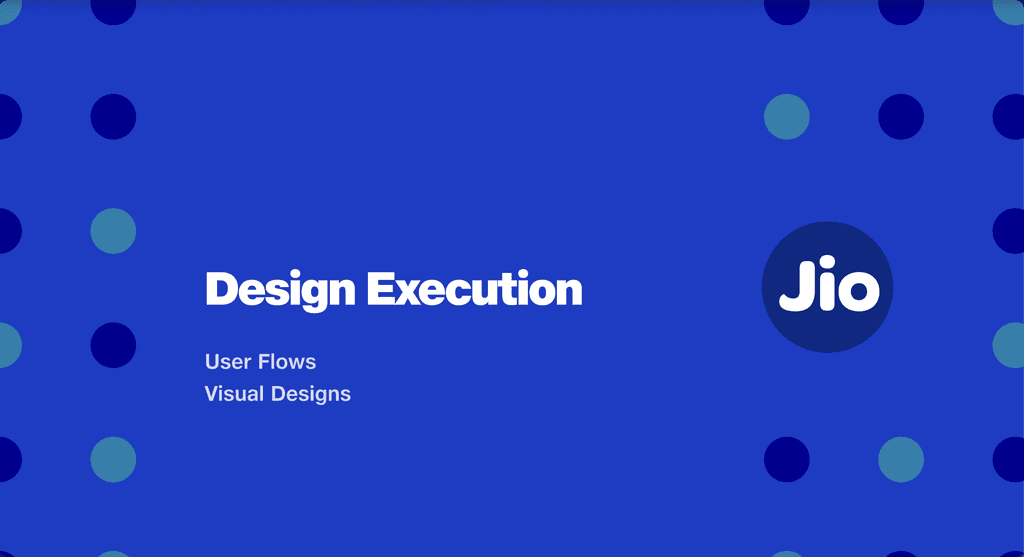 Design Execution

User Flows
Visual Designs

Jio